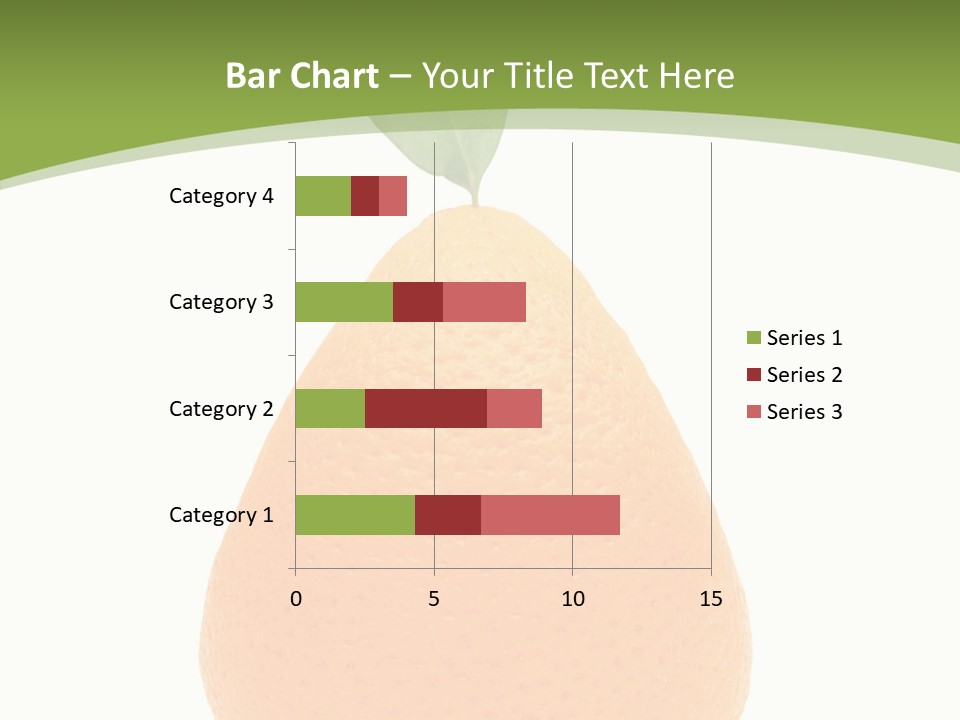 Bar Chart – Your Title Text Here

Category 4
Category 3
Category 2
Category 1

0
5
10
15

Series 1
Series 2
Series 3